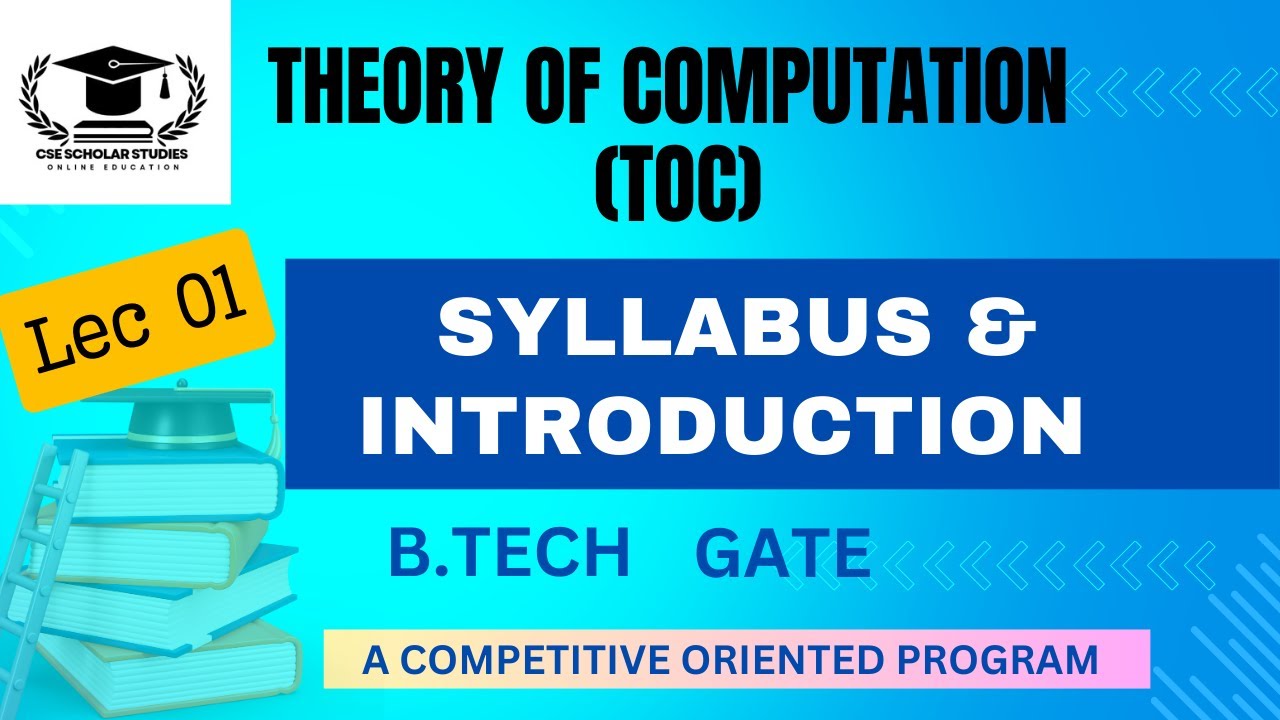 CSE SCHOLAR STUDIES
ONLINE EDUCATION

THEORY OF COMPUTATION (TOC)

Lec 01

SYLLABUS & INTRODUCTION

B.TECH GATE

A COMPETITIVE ORIENTED PROGRAM